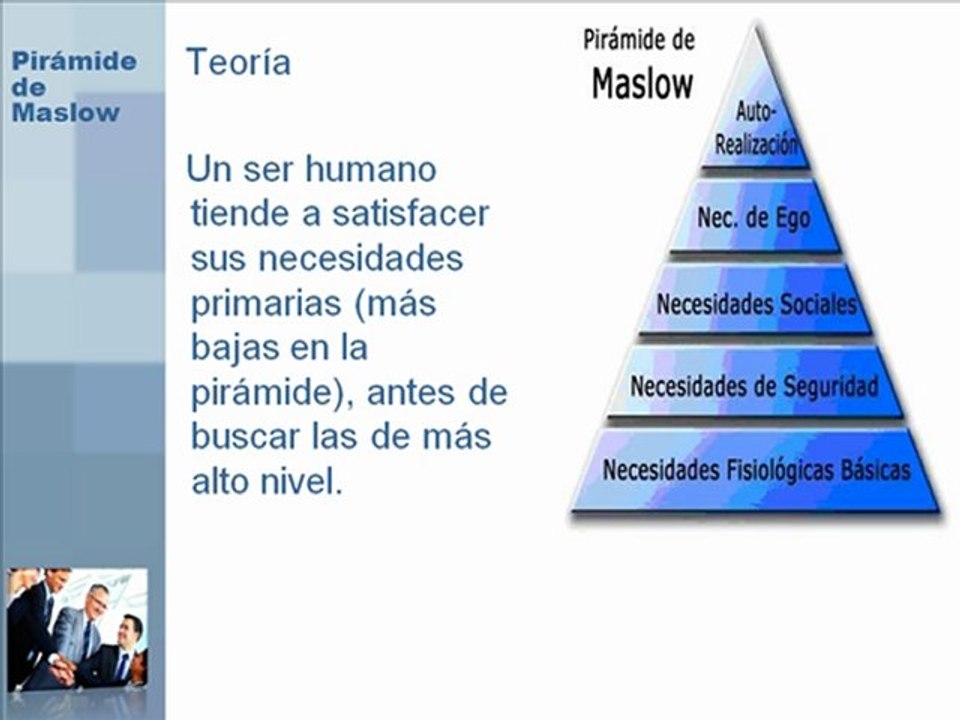 Pirámide de Maslow

Teoría

Un ser humano tiende a satisfacer sus necesidades primarias (más bajas en la pirámide), antes de buscar las de más alto nivel.

Pirámide de Maslow

Auto-Realización

Nec. de Ego

Necesidades Sociales

Necesidades de Seguridad

Necesidades Fisiológicas Básicas